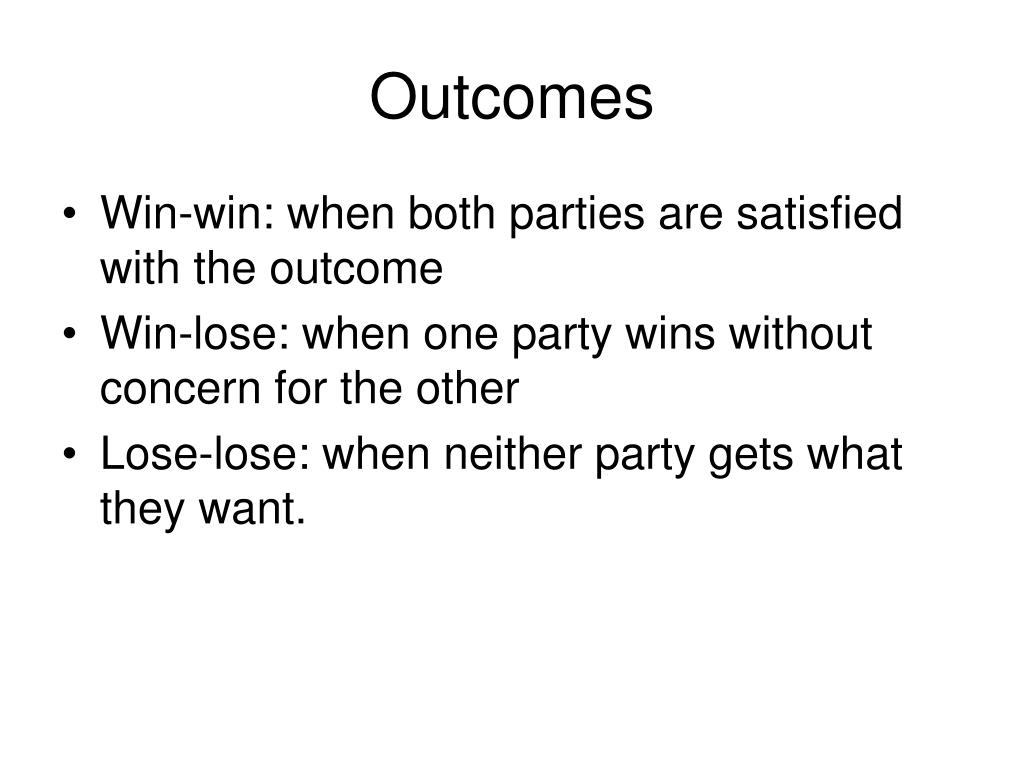 Outcomes

• Win-win: when both parties are satisfied with the outcome
• Win-lose: when one party wins without concern for the other
• Lose-lose: when neither party gets what they want.